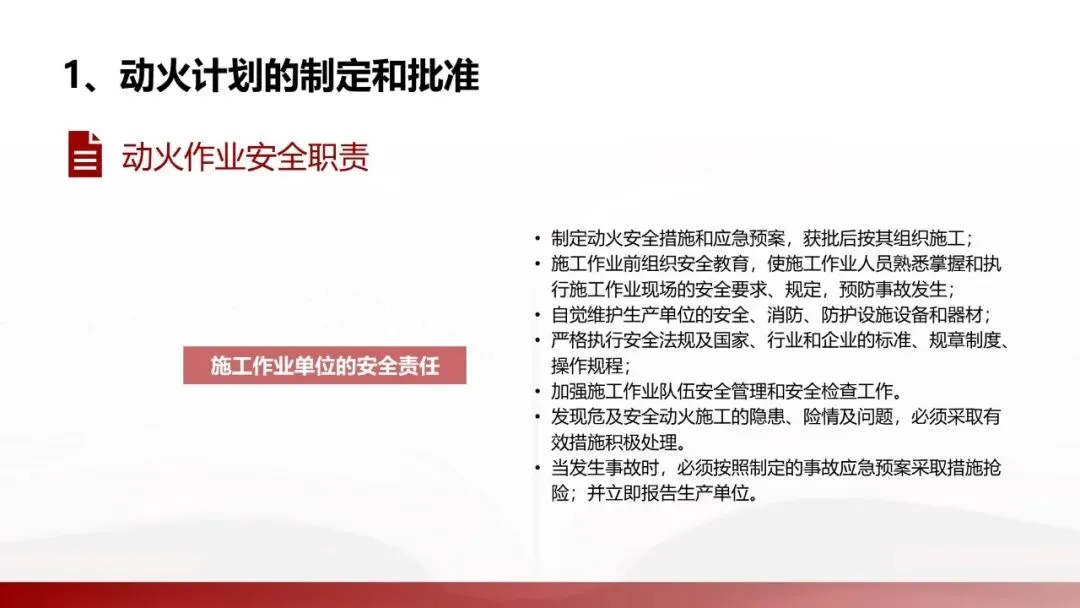 1、动火计划的制定和批准

动火作业安全职责

施工作业单位的安全责任

• 制定动火安全措施和应急预案，获批后按其组织施工；
• 施工作业前组织安全教育，使施工作业人员熟悉掌握和执行施工作业现场的安全要求、规定，预防事故发生；
• 自觉维护生产单位的安全、消防、防护设施设备和器材；
• 严格执行安全法规及国家、行业和企业的标准、规章制度、操作规程；
• 加强施工作业队伍安全管理和安全检查工作。
• 发现危及安全动火施工的隐患、险情及问题，必须采取有效措施积极处理。
• 当发生事故时，必须按照制定的事故应急预案采取措施抢险；并立即报告生产单位。